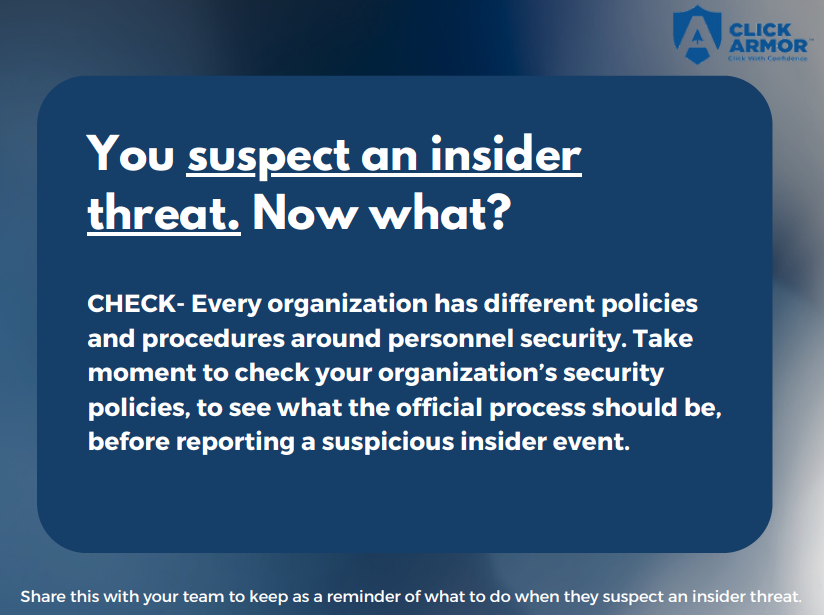 CLICK ARMOR™
Click With Confidence

You suspect an insider threat. Now what?

CHECK- Every organization has different policies and procedures around personnel security. Take moment to check your organization's security policies, to see what the official process should be, before reporting a suspicious insider event.

Share this with your team to keep as a reminder of what to do when they suspect an insider threat.